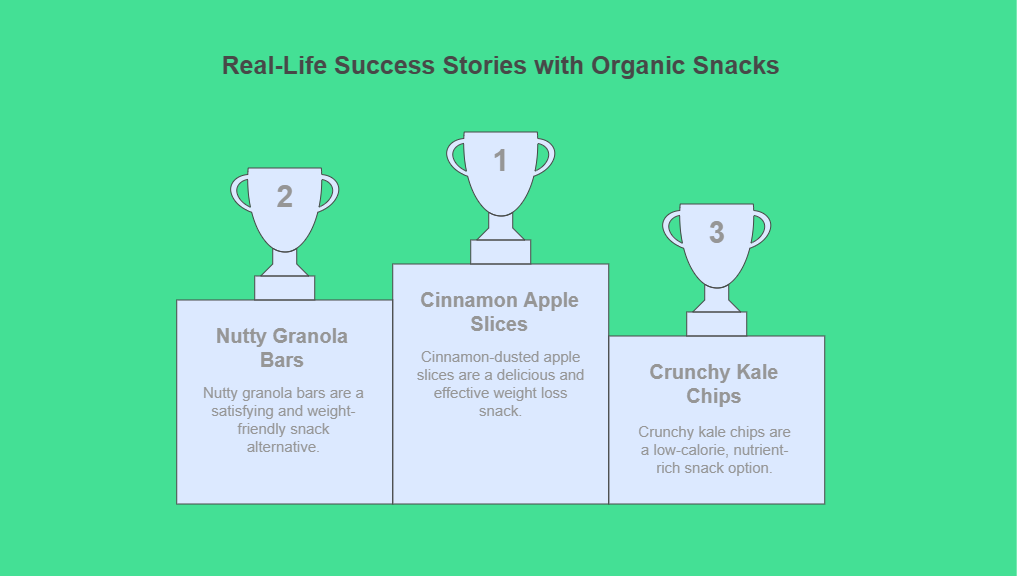 Real-Life Success Stories with Organic Snacks

2

Nutty Granola Bars

Nutty granola bars are a satisfying and weight-friendly snack alternative.

1

Cinnamon Apple Slices

Cinnamon-dusted apple slices are a delicious and effective weight loss snack.

3

Crunchy Kale Chips

Crunchy kale chips are a low-calorie, nutrient-rich snack option.